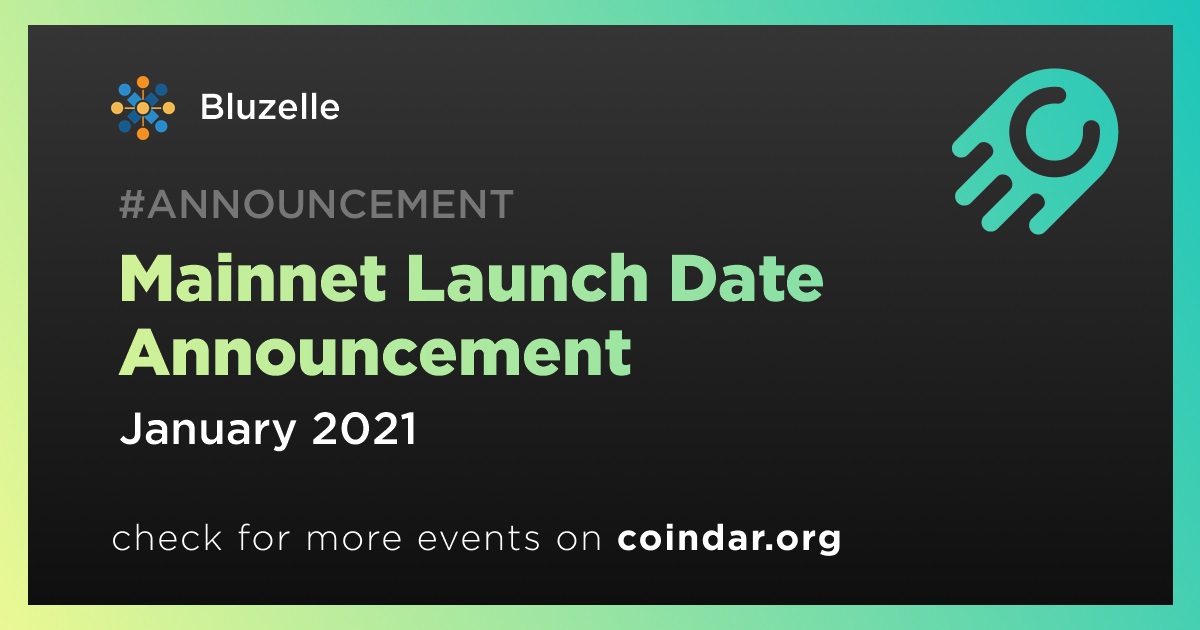 Bluzelle

#ANNOUNCEMENT

Mainnet Launch Date Announcement

January 2021

check for more events on coindar.org